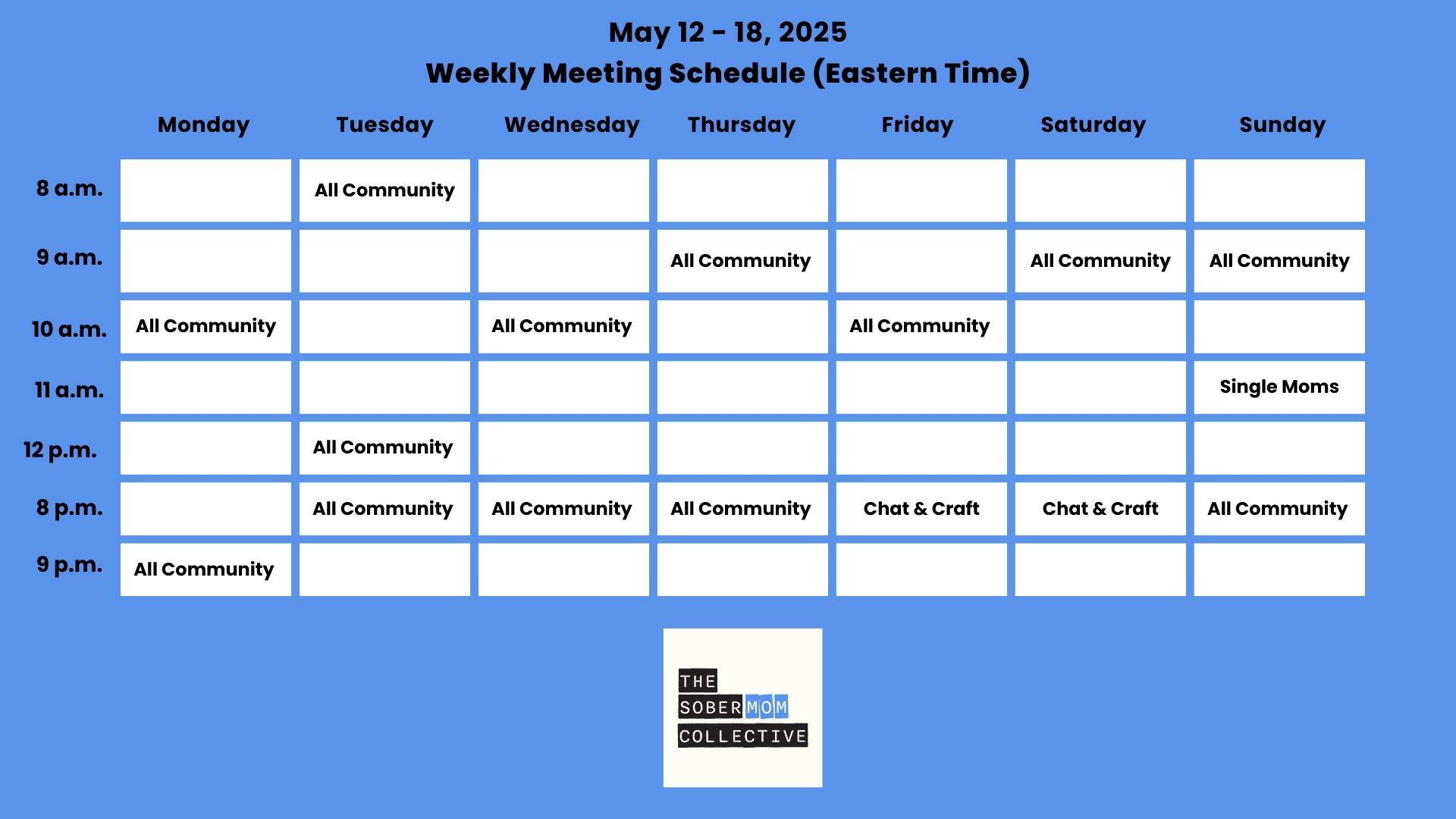 May 12 - 18, 2025
Weekly Meeting Schedule (Eastern Time)

| | Monday | Tuesday | Wednesday | Thursday | Friday | Saturday | Sunday |
|---|---|---|---|---|---|---|---|
| 8 a.m. | | All Community | | | | | |
| 9 a.m. | | | | All Community | | All Community | All Community |
| 10 a.m. | All Community | | All Community | | All Community | | |
| 11 a.m. | | | | | | | Single Moms |
| 12 p.m. | | All Community | | | | | |
| 8 p.m. | | All Community | All Community | All Community | Chat & Craft | Chat & Craft | All Community |
| 9 p.m. | All Community | | | | | | |

THE SOBER MOM COLLECTIVE